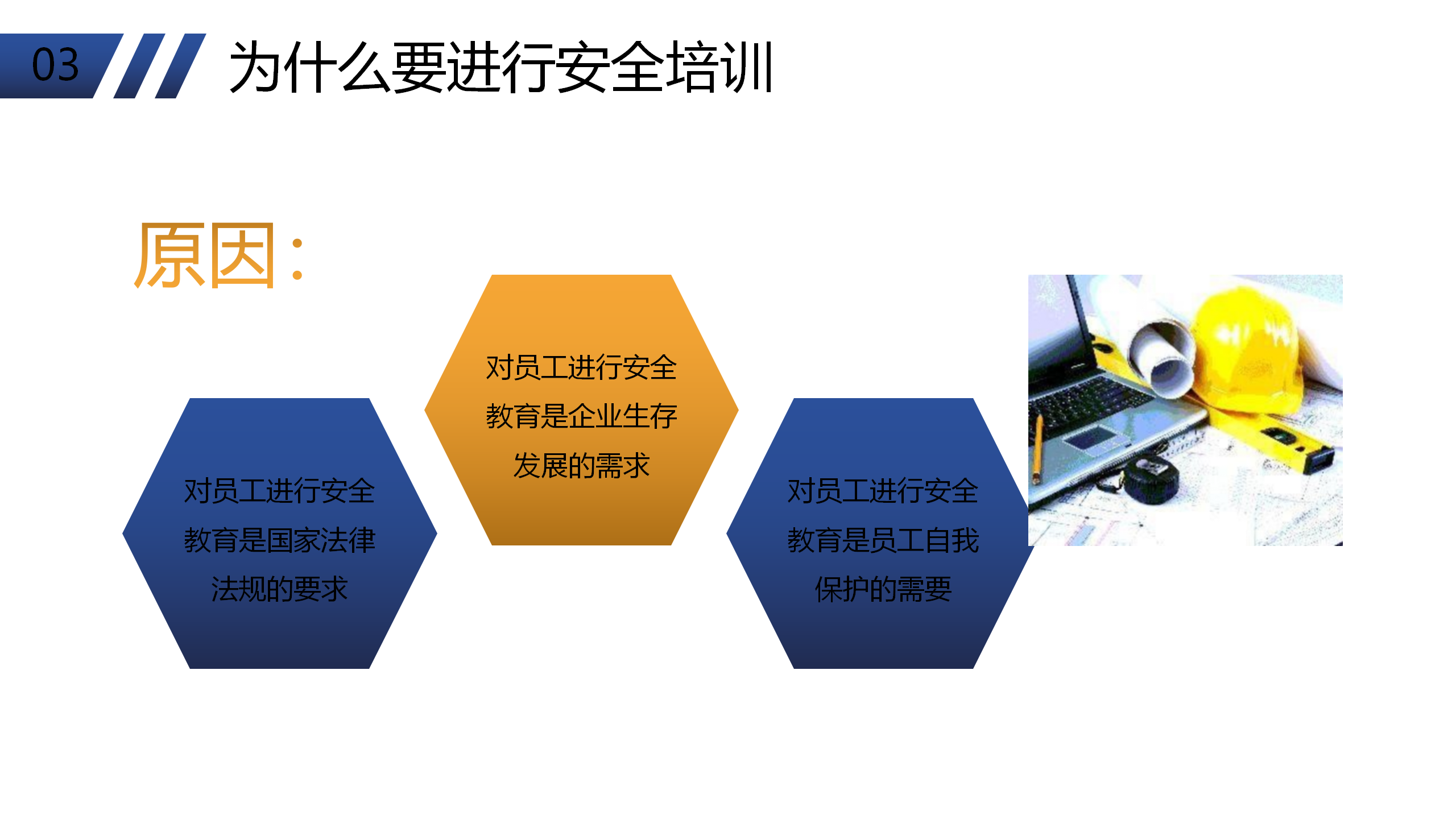 03

为什么要进行安全培训

原因：

对员工进行安全教育是国家法律法规的要求

对员工进行安全教育是企业生存发展的需求

对员工进行安全教育是员工自我保护的需要